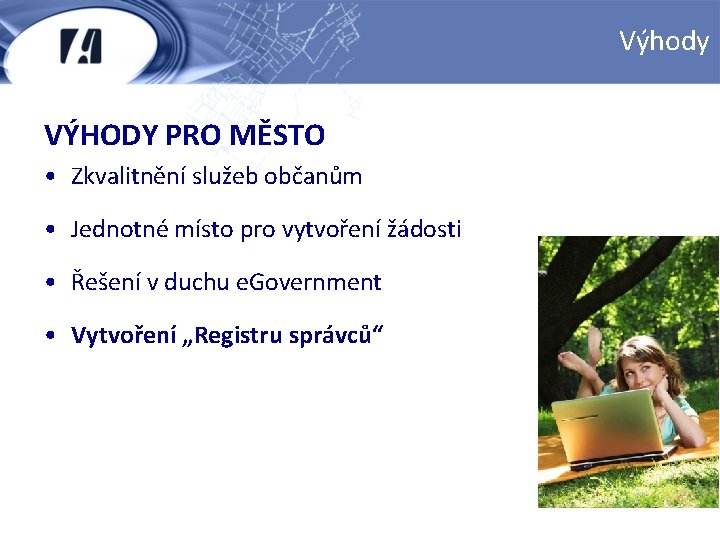 Výhody

VÝHODY PRO MĚSTO

• Zkvalitnění služeb občanům

• Jednotné místo pro vytvoření žádosti

• Řešení v duchu eGovernment

• Vytvoření „Registru správců“